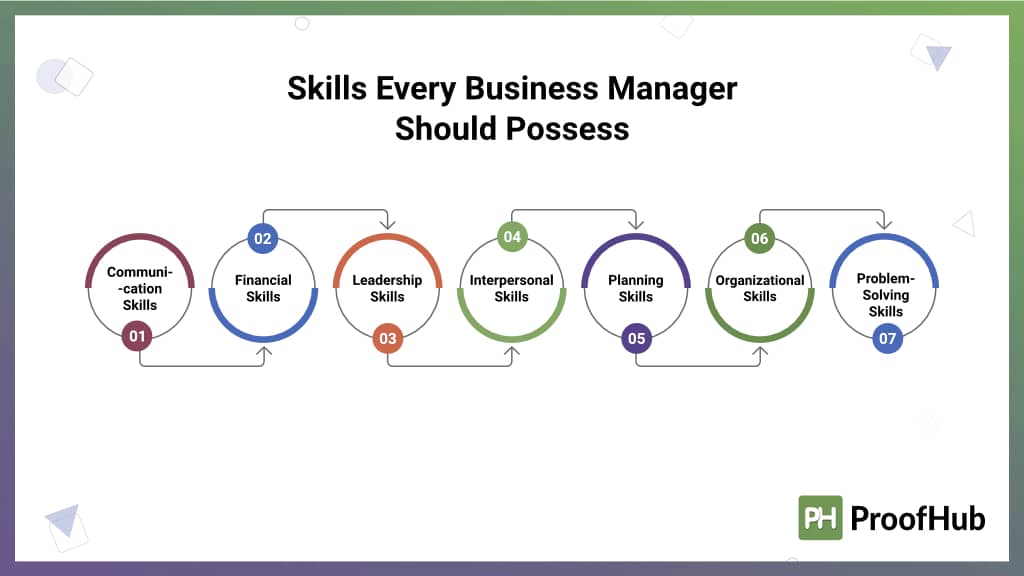 Skills Every Business Manager Should Possess

Communi--cation Skills
01

02
Financial Skills

Leadership Skills
03

04
Interpersonal Skills

Planning Skills
05

06
Organizational Skills

Problem-Solving Skills
07

PH ProofHub